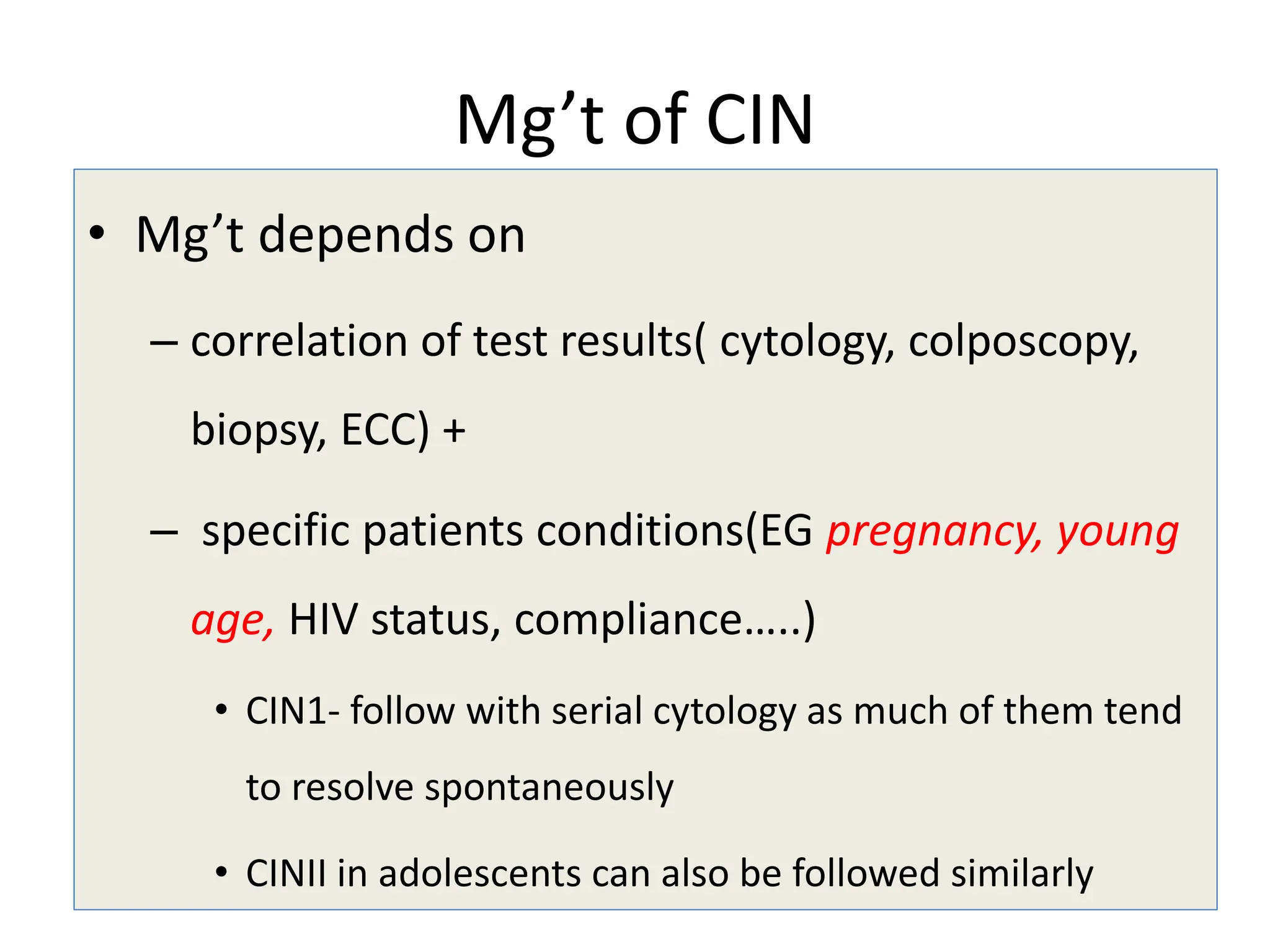 Mg’t of CIN

• Mg’t depends on

– correlation of test results( cytology, colposcopy, biopsy, ECC) +

– specific patients conditions(EG pregnancy, young age, HIV status, compliance…..)

• CIN1- follow with serial cytology as much of them tend to resolve spontaneously

• CINII in adolescents can also be followed similarly